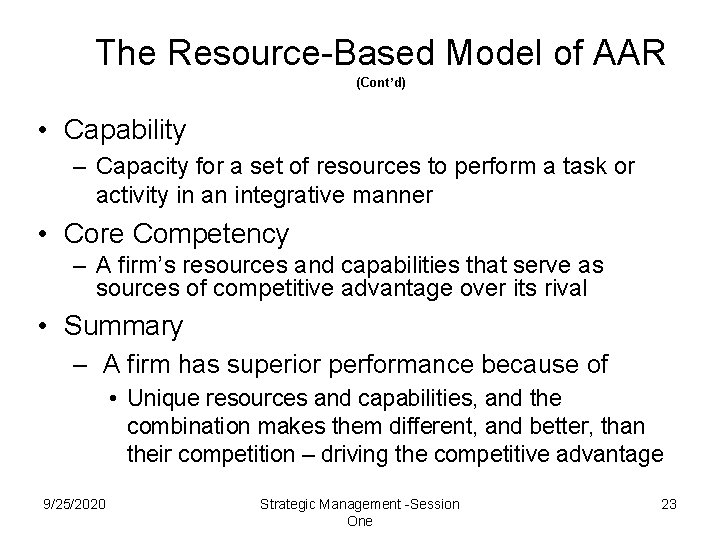 The Resource-Based Model of AAR
(Cont'd)

• Capability
– Capacity for a set of resources to perform a task or activity in an integrative manner

• Core Competency
– A firm's resources and capabilities that serve as sources of competitive advantage over its rival

• Summary
– A firm has superior performance because of
• Unique resources and capabilities, and the combination makes them different, and better, than their competition – driving the competitive advantage

9/25/2020

Strategic Management -Session One

23